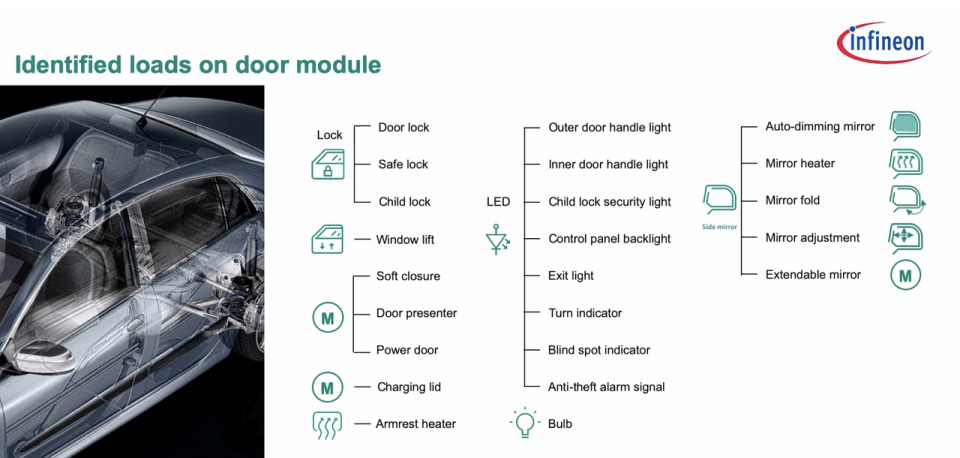 infineon

Identified loads on door module

Lock
Door lock
Safe lock
Child lock

Window lift

M
Soft closure
Door presenter
Power door

M
Charging lid

Armrest heater

LED
Outer door handle light
Inner door handle light
Child lock security light
Control panel backlight
Exit light
Turn indicator
Blind spot indicator
Anti-theft alarm signal

Bulb

Side mirror
Auto-dimming mirror
Mirror heater
Mirror fold
Mirror adjustment
Extendable mirror
M